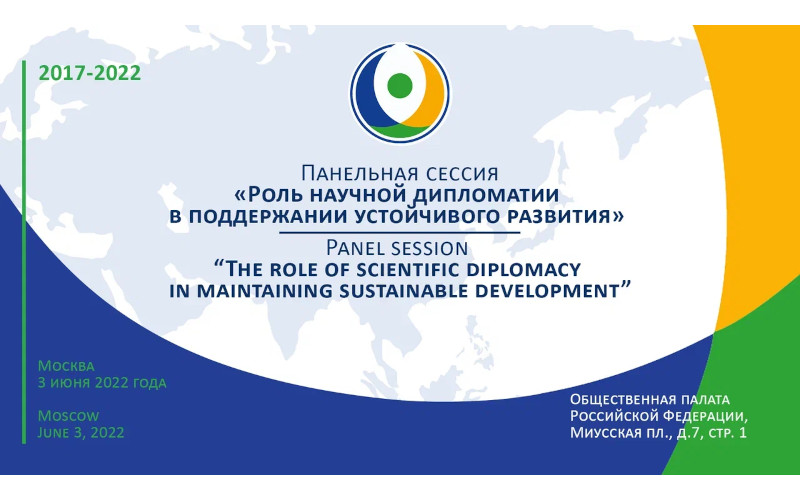 2017-2022

Панельная сессия
«Роль научной дипломатии в поддержании устойчивого развития»

Panel session
"The role of scientific diplomacy in maintaining sustainable development"

Москва
3 июня 2022 года

Moscow
June 3, 2022

Общественная палата Российской Федерации,
Миусская пл., д.7, стр. 1